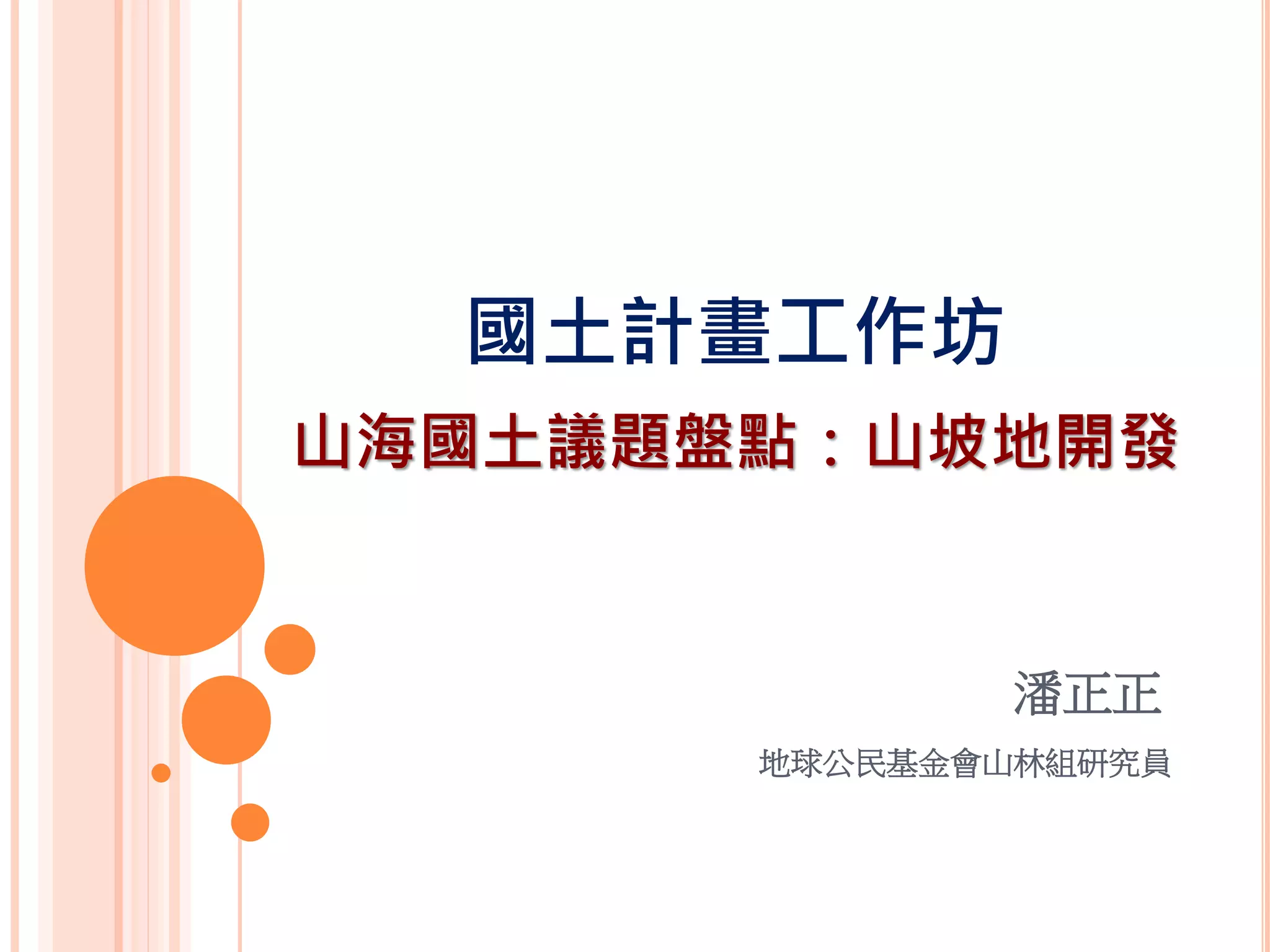 國土計畫工作坊

山海國土議題盤點：山坡地開發

潘正正

地球公民基金會山林組研究員